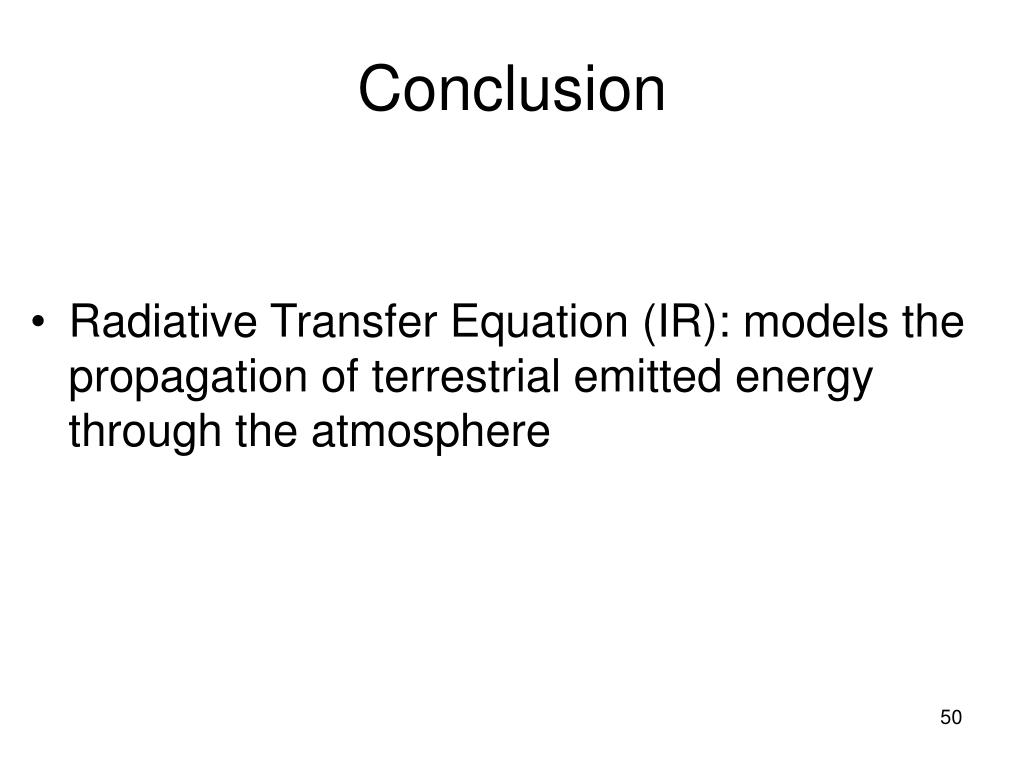 Conclusion

• Radiative Transfer Equation (IR): models the propagation of terrestrial emitted energy through the atmosphere

50